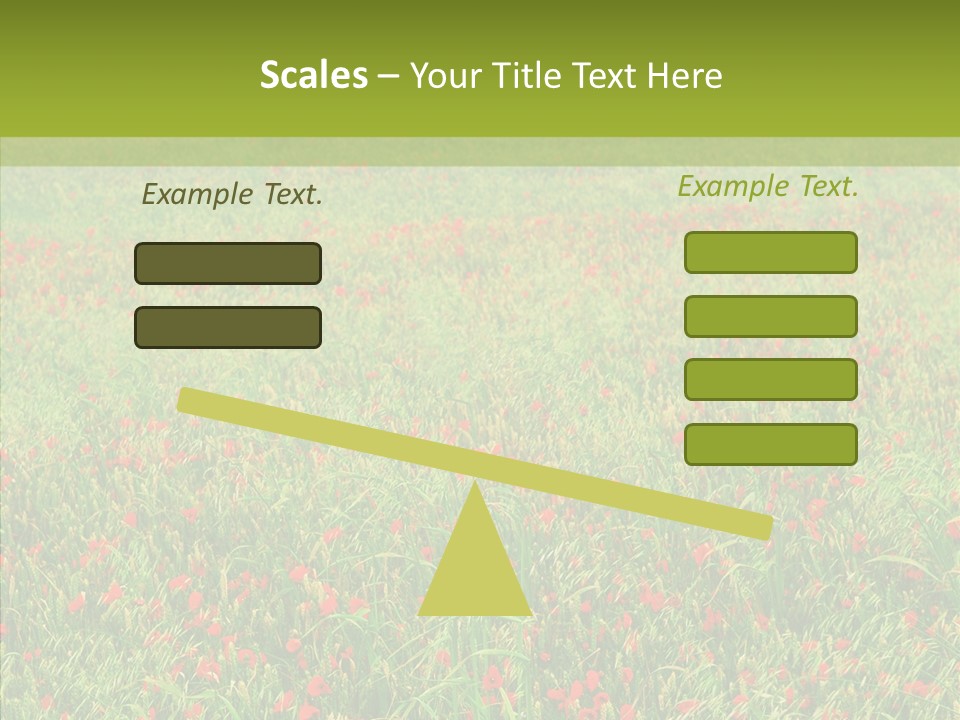 Scales – Your Title Text Here

Example Text.

Example Text.